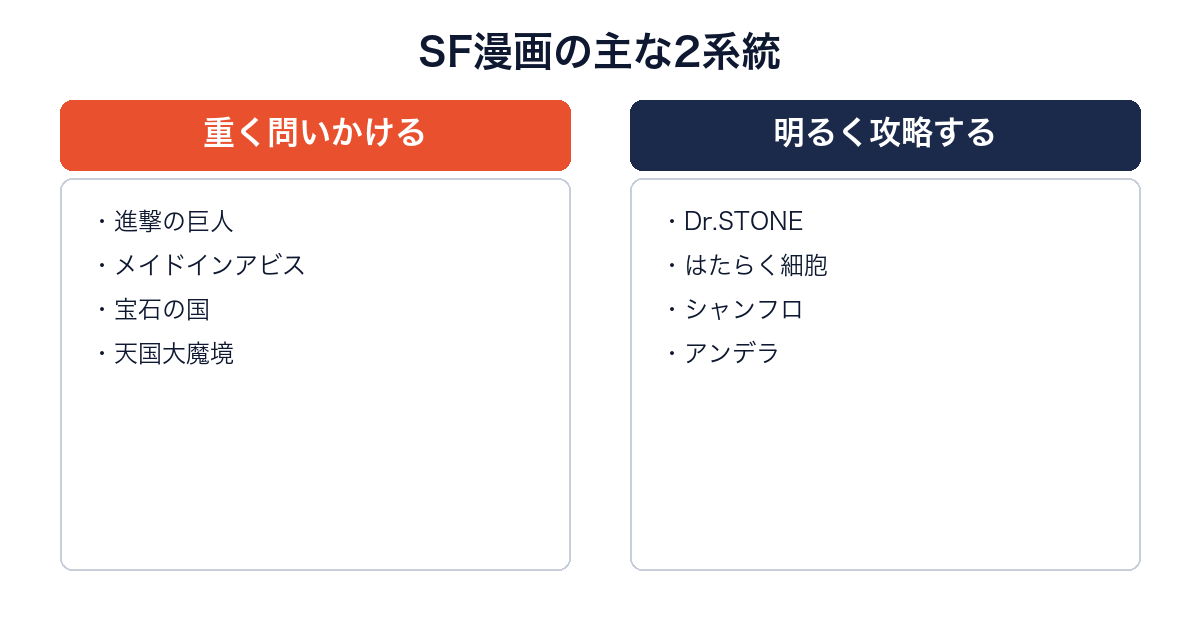 SF漫画の主な2系統

重く問いかける

・進撃の巨人
・メイドインアビス
・宝石の国
・天国大魔境

明るく攻略する

・Dr.STONE
・はたらく細胞
・シャンフロ
・アンデラ